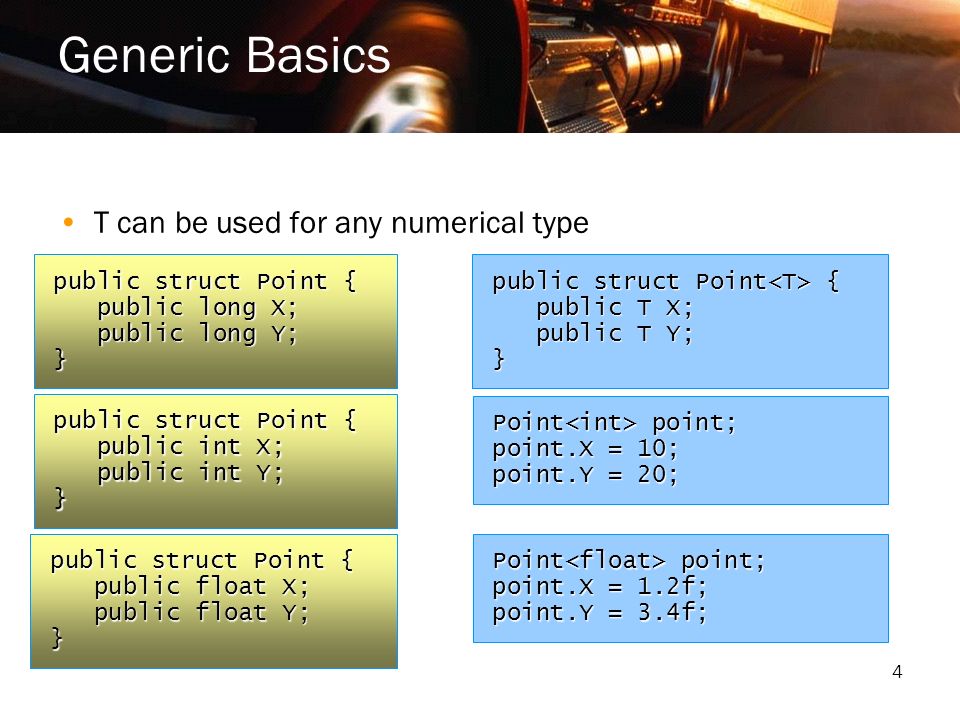 Generic Basics

• T can be used for any numerical type

public struct Point {
public long X;
public long Y;
}

public struct Point {
public int X;
public int Y;
}

public struct Point {
public float X;
public float Y;
}

public struct Point<T> {
public T X;
public T Y;
}

Point<int> point;
point.X = 10;
point.Y = 20;

Point<float> point;
point.X = 1.2f;
point.Y = 3.4f;

4